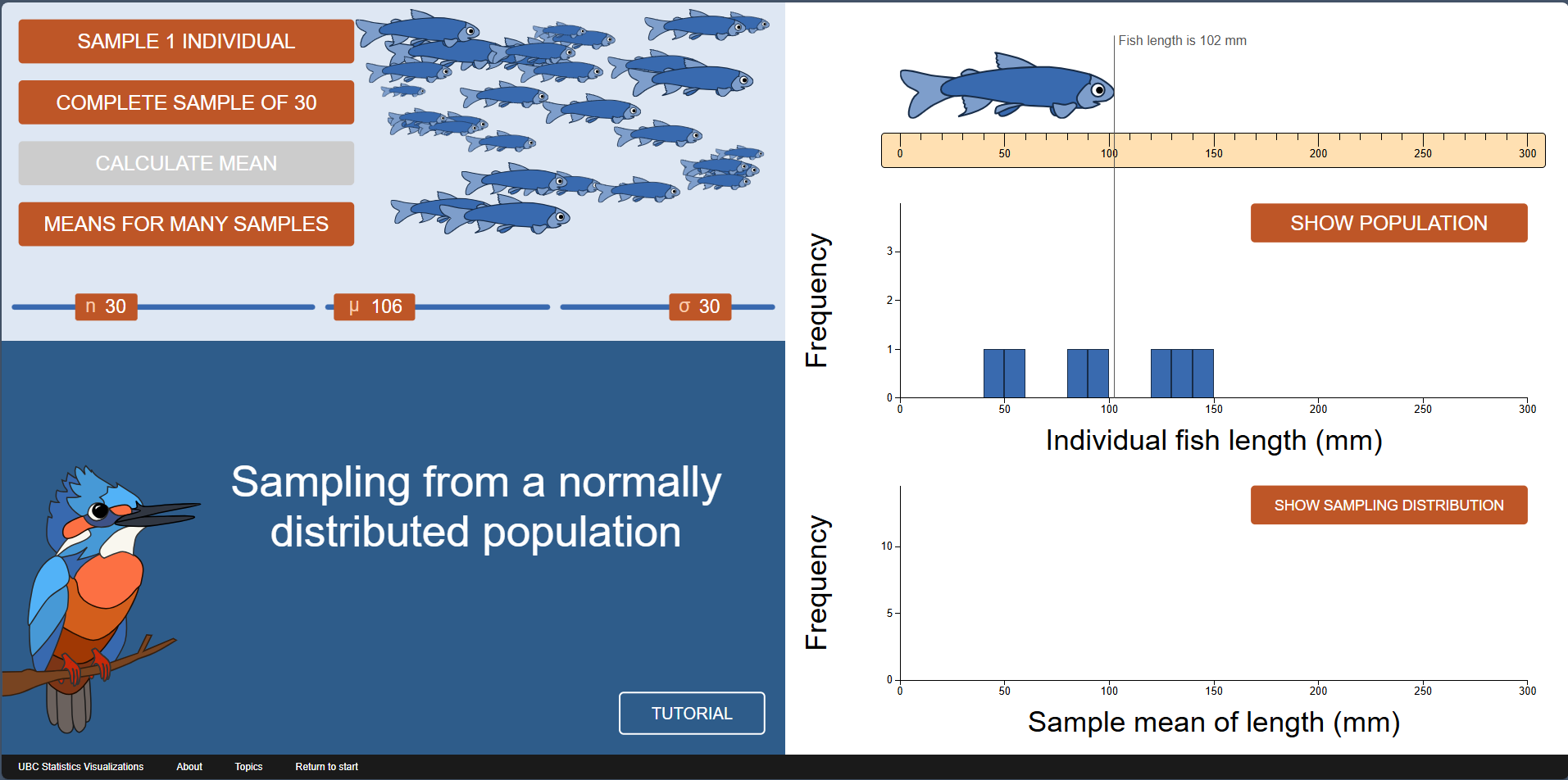 SAMPLE 1 INDIVIDUAL

COMPLETE SAMPLE OF 30

CALCULATE MEAN

MEANS FOR MANY SAMPLES

n 30

μ 106

σ 30

Sampling from a normally distributed population

TUTORIAL

Fish length is 102 mm

0 50 100 150 200 250 300

SHOW POPULATION

Frequency

3
2
1
0

0 50 100 150 200 250 300

Individual fish length (mm)

SHOW SAMPLING DISTRIBUTION

Frequency

10
5
0

0 50 100 150 200 250 300

Sample mean of length (mm)

UBC Statistics Visualizations About Topics Return to start